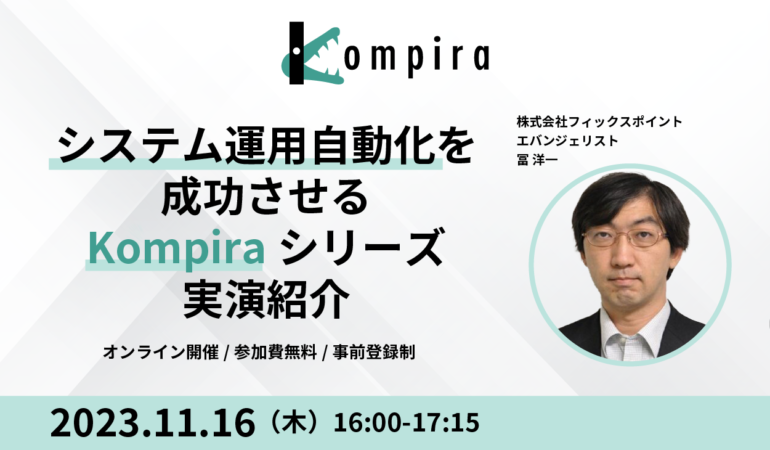 Kompira

システム運用自動化を
成功させる
Kompira シリーズ
実演紹介

オンライン開催 / 参加費無料 / 事前登録制

株式会社フィックスポイント
エバンジェリスト
冨 洋一

2023.11.16（木）16:00-17:15